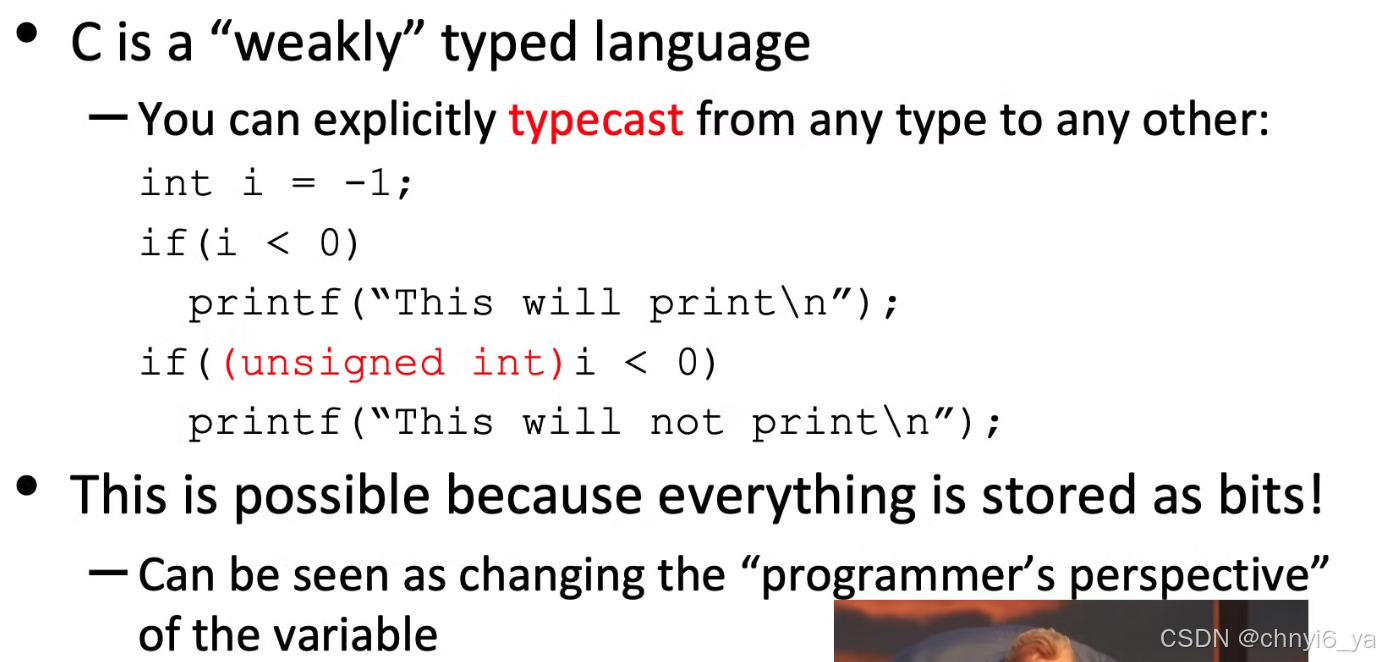 • C is a “weakly” typed language

– You can explicitly typecast from any type to any other:

int i = -1;
if(i < 0)
  printf(“This will print\n”);
if((unsigned int)i < 0)
  printf(“This will not print\n”);

• This is possible because everything is stored as bits!

– Can be seen as changing the “programmer’s perspective” of the variable

CSDN @chnyi6_ya